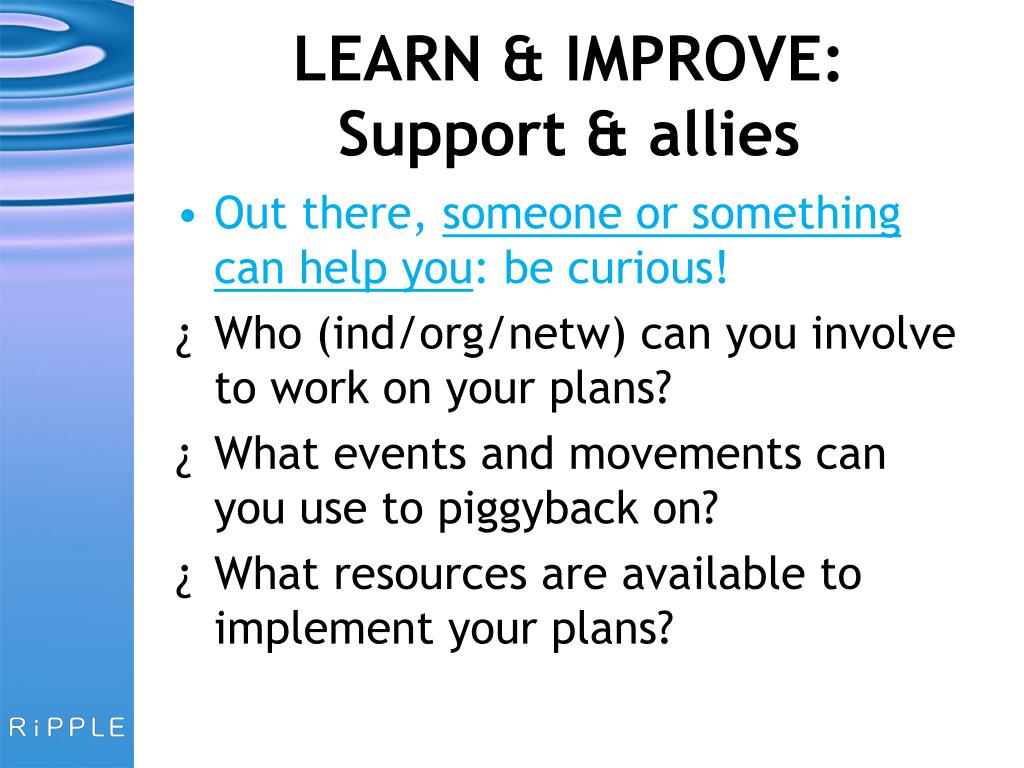 LEARN & IMPROVE: Support & allies

• Out there, someone or something can help you: be curious!

¿ Who (ind/org/netw) can you involve to work on your plans?

¿ What events and movements can you use to piggyback on?

¿ What resources are available to implement your plans?

RiPPLE